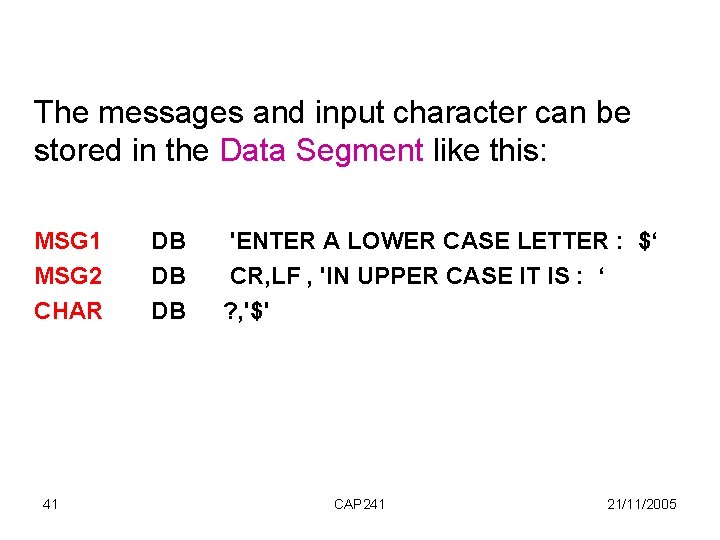 The messages and input character can be stored in the Data Segment like this:

MSG1 DB 'ENTER A LOWER CASE LETTER : $‘
MSG2 DB CR,LF , 'IN UPPER CASE IT IS : ‘
CHAR DB ?,'$'

41 CAP241 21/11/2005